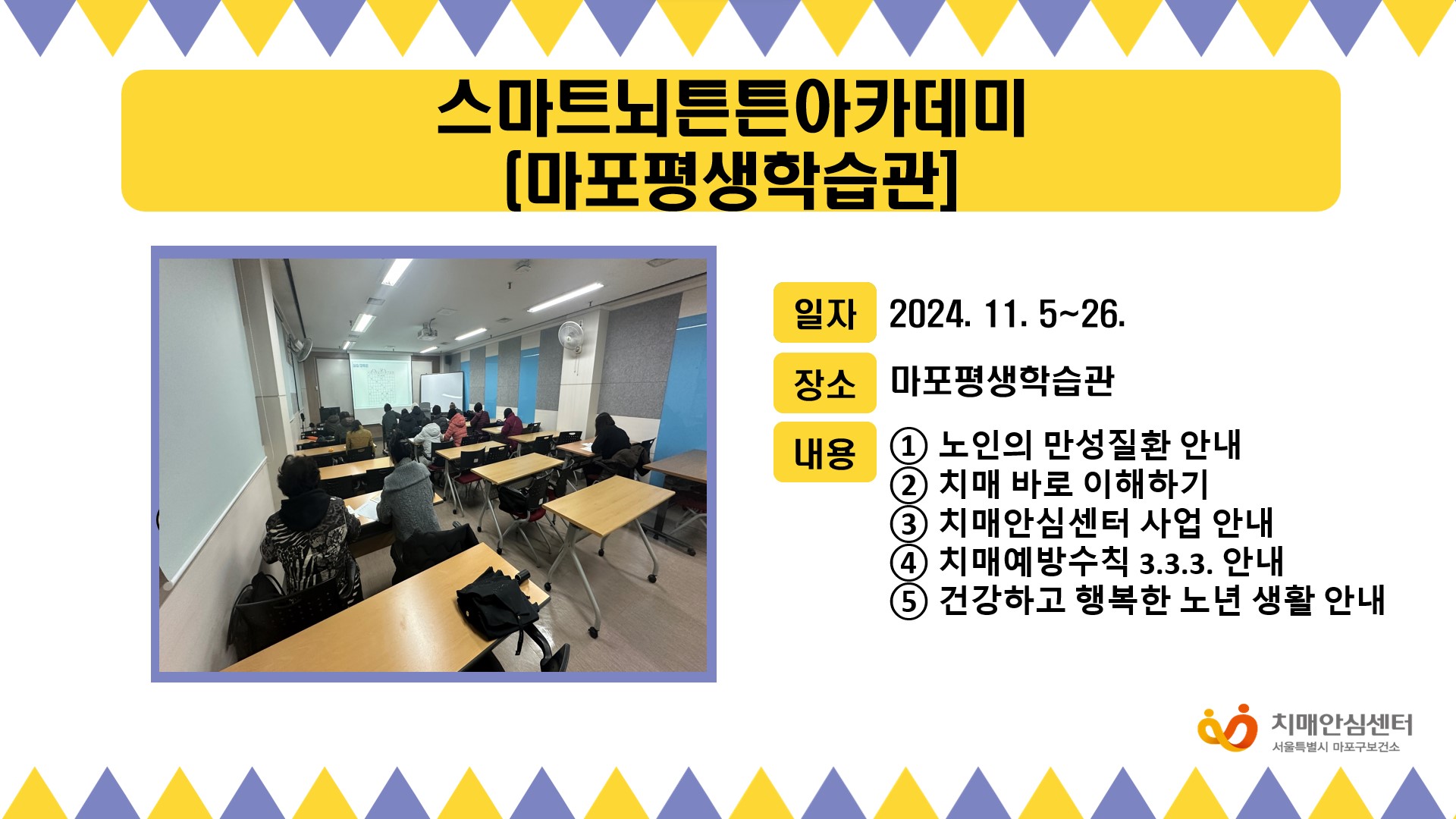 스마트뇌튼튼아카데미
[마포평생학습관]

일자 2024. 11. 5~26.

장소 마포평생학습관

내용 ① 노인의 만성질환 안내
② 치매 바로 이해하기
③ 치매안심센터 사업 안내
④ 치매예방수칙 3.3.3. 안내
⑤ 건강하고 행복한 노년 생활 안내

치매안심센터
서울특별시 마포구보건소